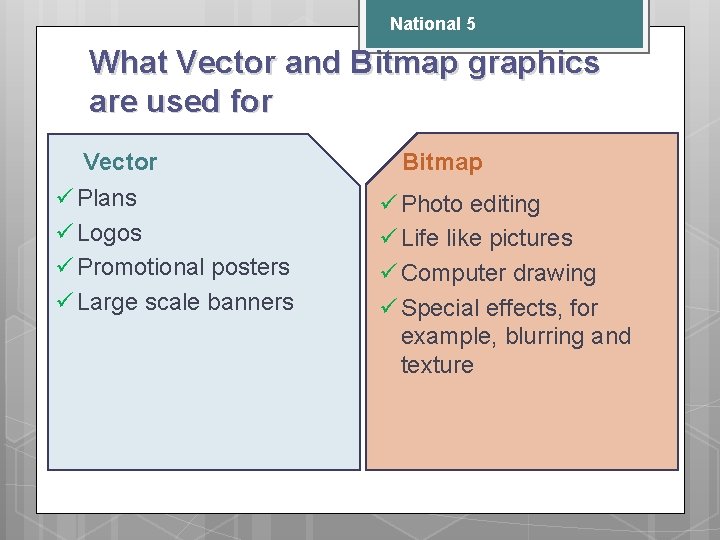 National 5

What Vector and Bitmap graphics are used for

Vector
✓ Plans
✓ Logos
✓ Promotional posters
✓ Large scale banners

Bitmap
✓ Photo editing
✓ Life like pictures
✓ Computer drawing
✓ Special effects, for example, blurring and texture